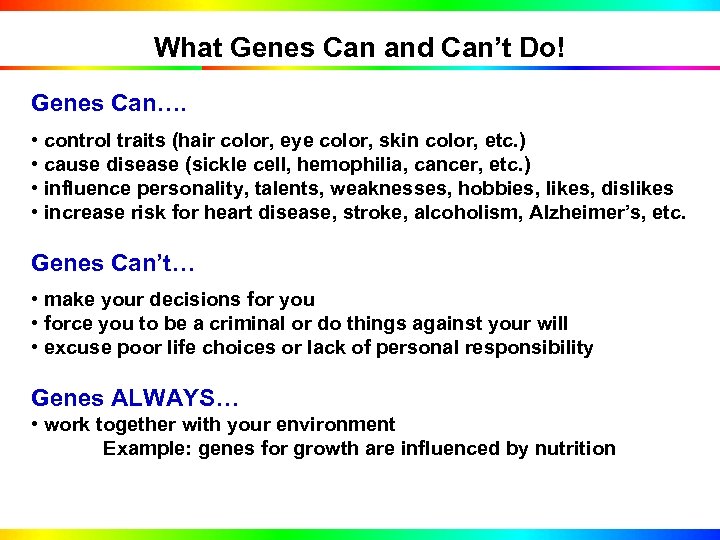 What Genes Can and Can't Do!

Genes Can….

• control traits (hair color, eye color, skin color, etc.)
• cause disease (sickle cell, hemophilia, cancer, etc.)
• influence personality, talents, weaknesses, hobbies, likes, dislikes
• increase risk for heart disease, stroke, alcoholism, Alzheimer's, etc.

Genes Can't…

• make your decisions for you
• force you to be a criminal or do things against your will
• excuse poor life choices or lack of personal responsibility

Genes ALWAYS…
• work together with your environment
Example: genes for growth are influenced by nutrition